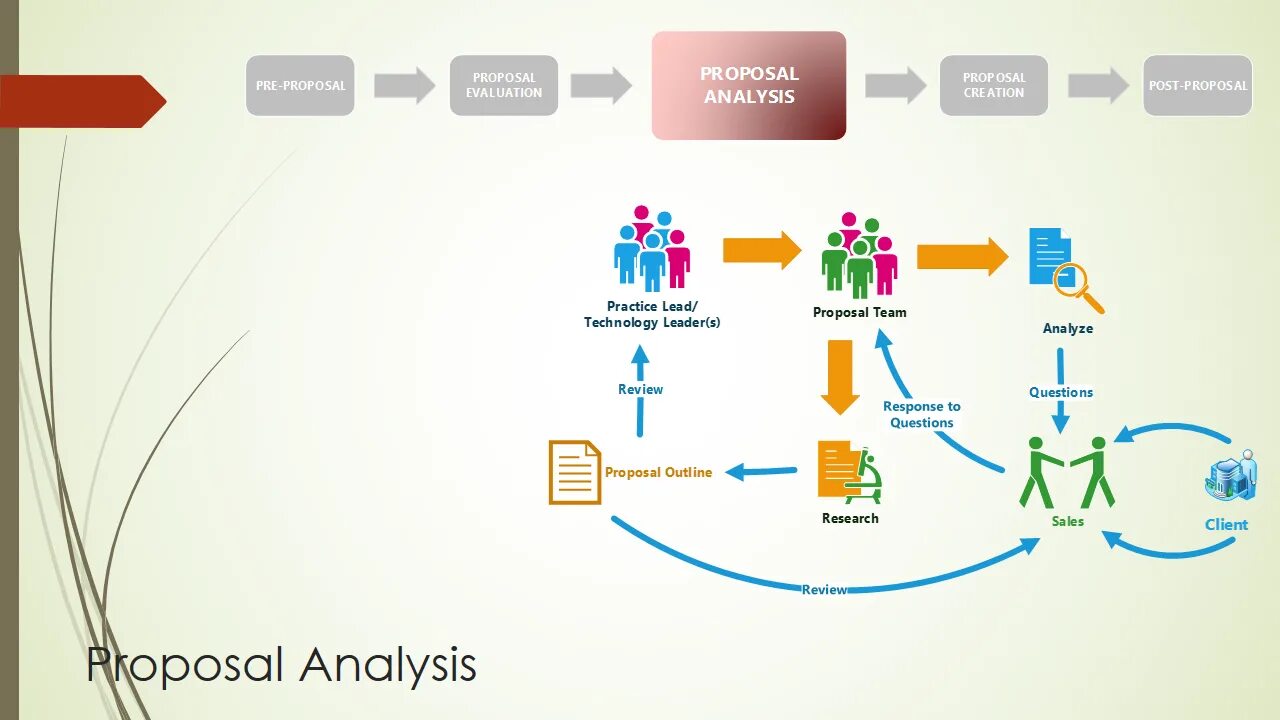 PRE-PROPOSAL

PROPOSAL EVALUATION

PROPOSAL ANALYSIS

PROPOSAL CREATION

POST-PROPOSAL

Practice Lead/ Technology Leader(s)

Proposal Team

Analyze

Review

Response to Questions

Questions

Proposal Outline

Research

Sales

Client

Review

Proposal Analysis